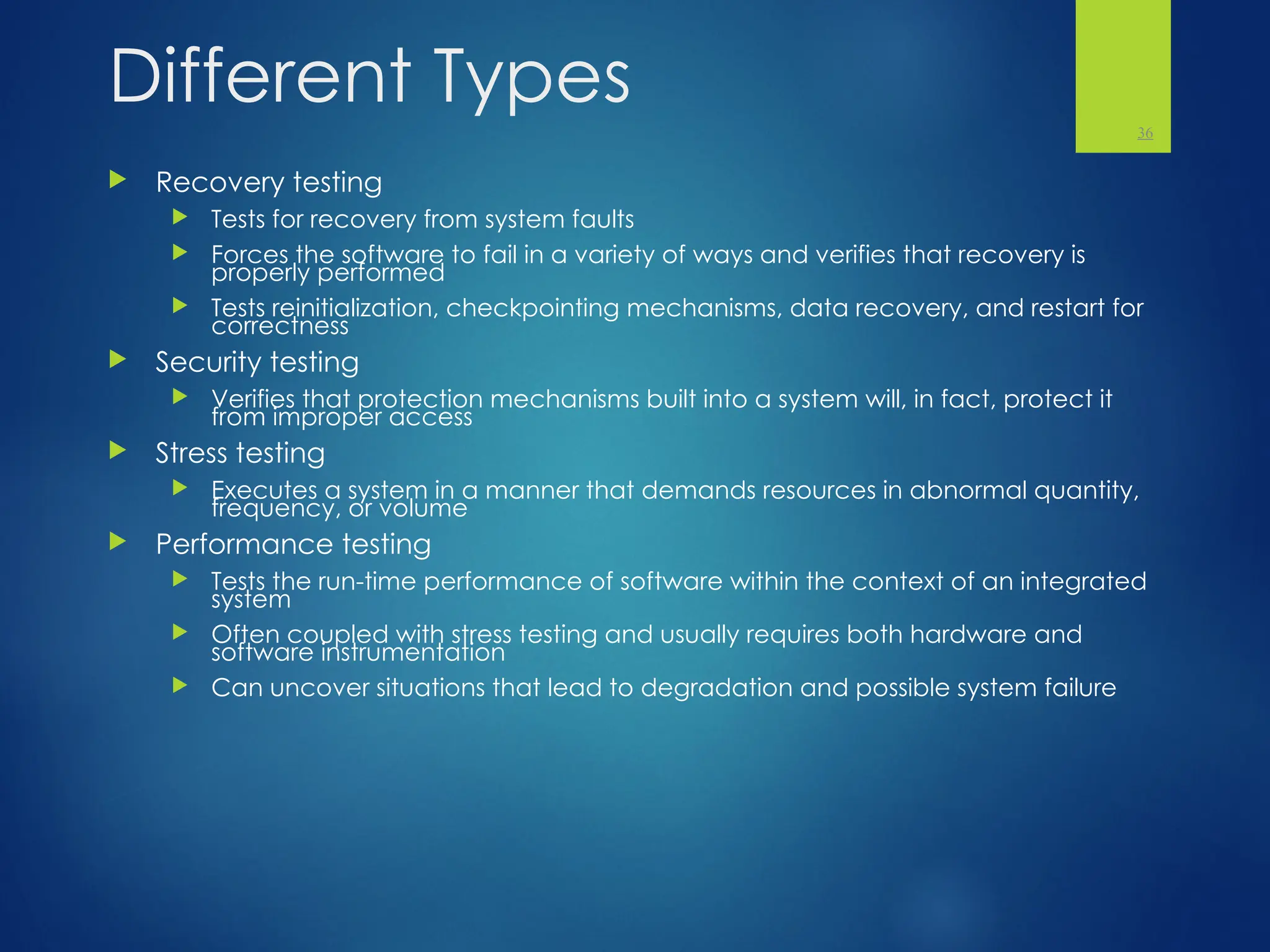 Different Types

36

Recovery testing

Tests for recovery from system faults

Forces the software to fail in a variety of ways and verifies that recovery is properly performed

Tests reinitialization, checkpointing mechanisms, data recovery, and restart for correctness

Security testing

Verifies that protection mechanisms built into a system will, in fact, protect it from improper access

Stress testing

Executes a system in a manner that demands resources in abnormal quantity, frequency, or volume

Performance testing

Tests the run-time performance of software within the context of an integrated system

Often coupled with stress testing and usually requires both hardware and software instrumentation

Can uncover situations that lead to degradation and possible system failure